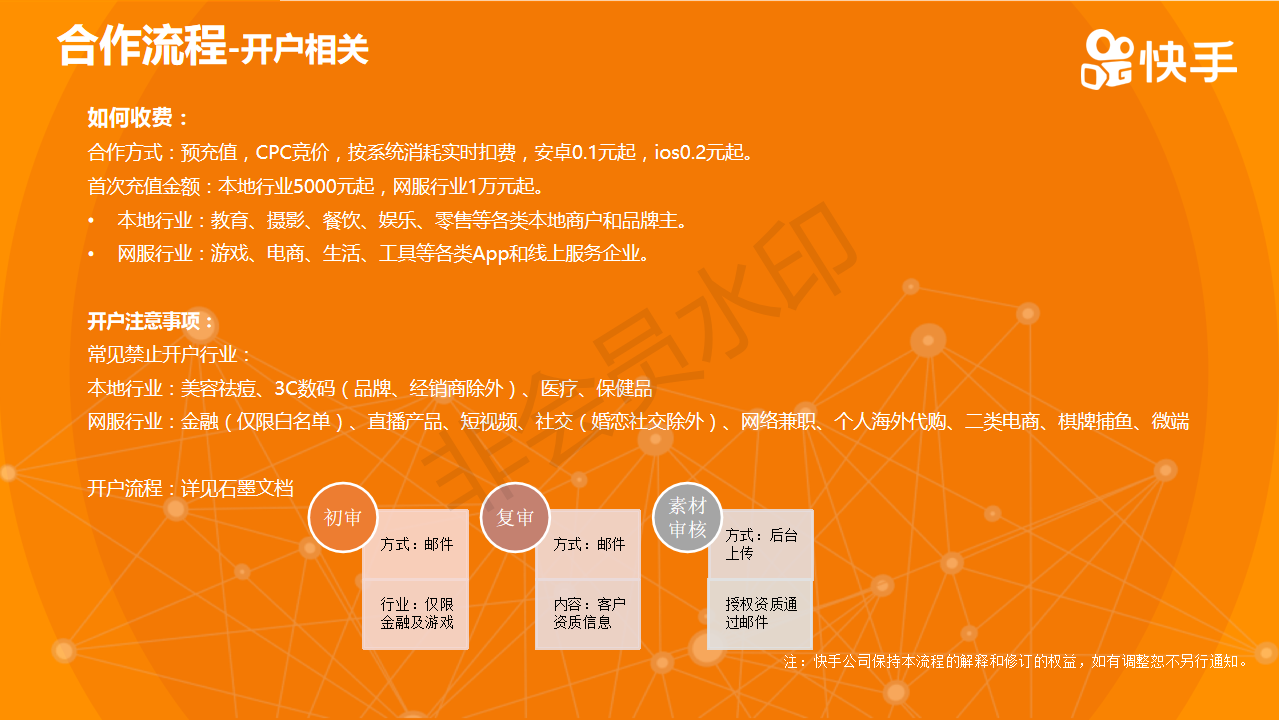 合作流程-开户相关

快手

如何收费：
合作方式：预充值，CPC竞价，按系统消耗实时扣费，安卓0.1元起，ios0.2元起。
首次充值金额：本地行业5000元起，网服行业1万元起。
• 本地行业：教育、摄影、餐饮、娱乐、零售等各类本地商户和品牌主。
• 网服行业：游戏、电商、生活、工具等各类App和线上服务企业。

开户注意事项：
常见禁止开户行业：
本地行业：美容祛痘、3C数码（品牌、经销商除外）、医疗、保健品
网服行业：金融（仅限白名单）、直播产品、短视频、社交（婚恋社交除外）、网络兼职、个人海外代购、二类电商、棋牌捕鱼、微端

开户流程：详见石墨文档

非会员水印

初审
方式：邮件
行业：仅限金融及游戏

复审
方式：邮件
内容：客户资质信息

素材审核
方式：后台上传
授权资质通过邮件

注：快手公司保持本流程的解释和修订的权益，如有调整恕不另行通知。